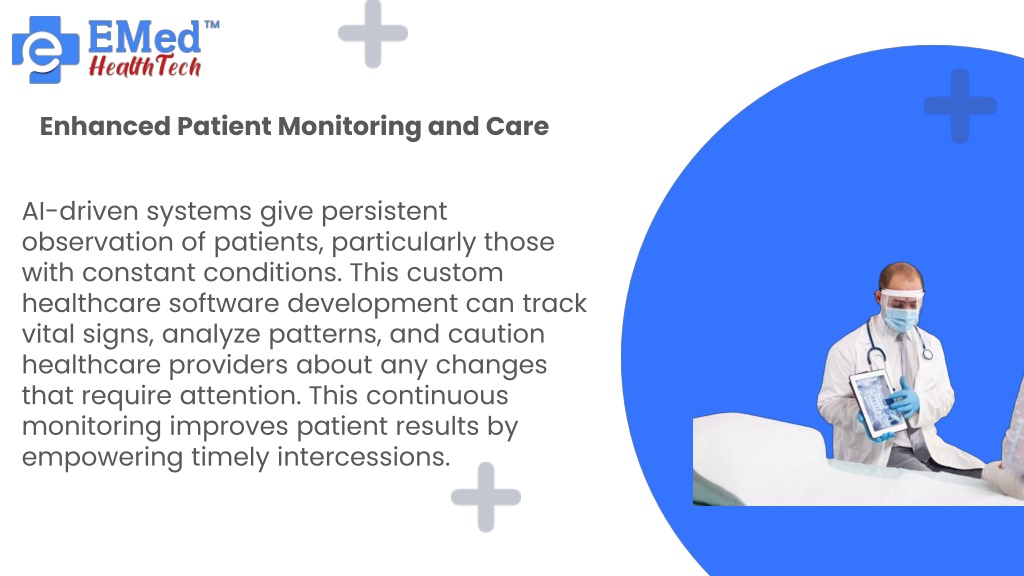 EMed™
HealthTech

Enhanced Patient Monitoring and Care

AI-driven systems give persistent observation of patients, particularly those with constant conditions. This custom healthcare software development can track vital signs, analyze patterns, and caution healthcare providers about any changes that require attention. This continuous monitoring improves patient results by empowering timely intercessions.